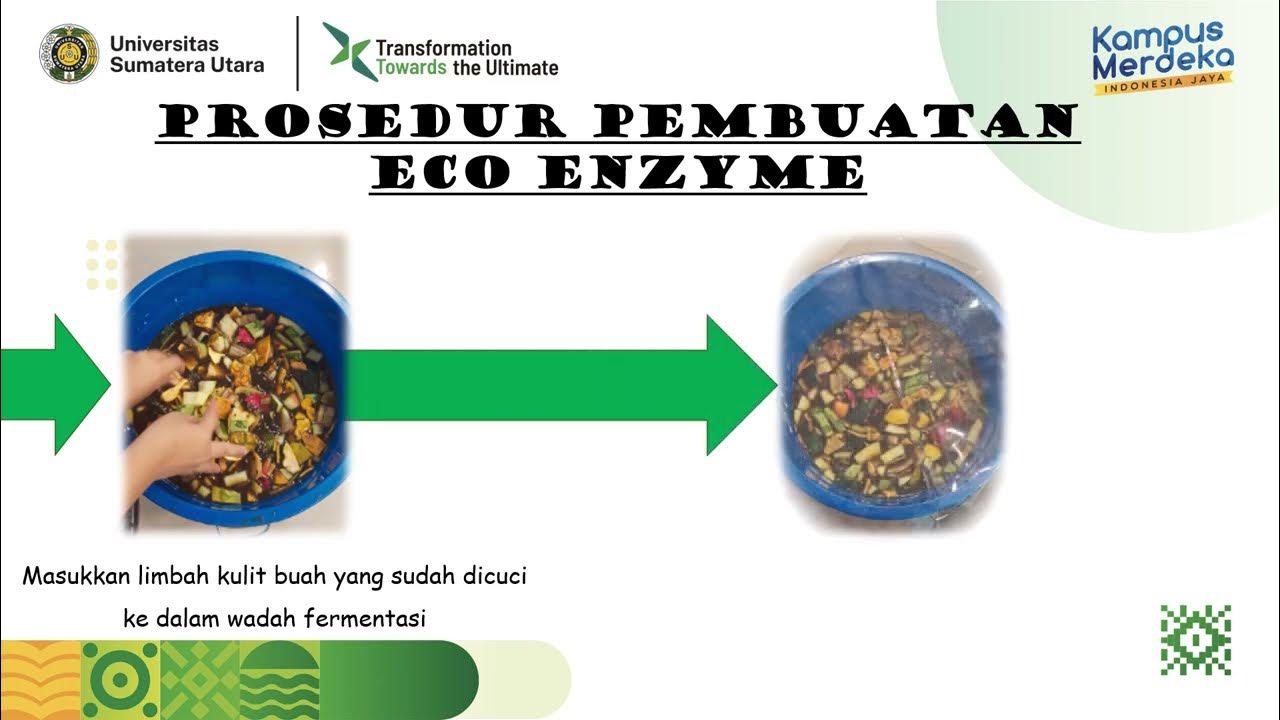 Universitas Sumatera Utara

Transformation Towards the Ultimate

Kampus Merdeka
INDONESIA JAYA

PROSEDUR PEMBUATAN ECO ENZYME

Masukkan limbah kulit buah yang sudah dicuci ke dalam wadah fermentasi